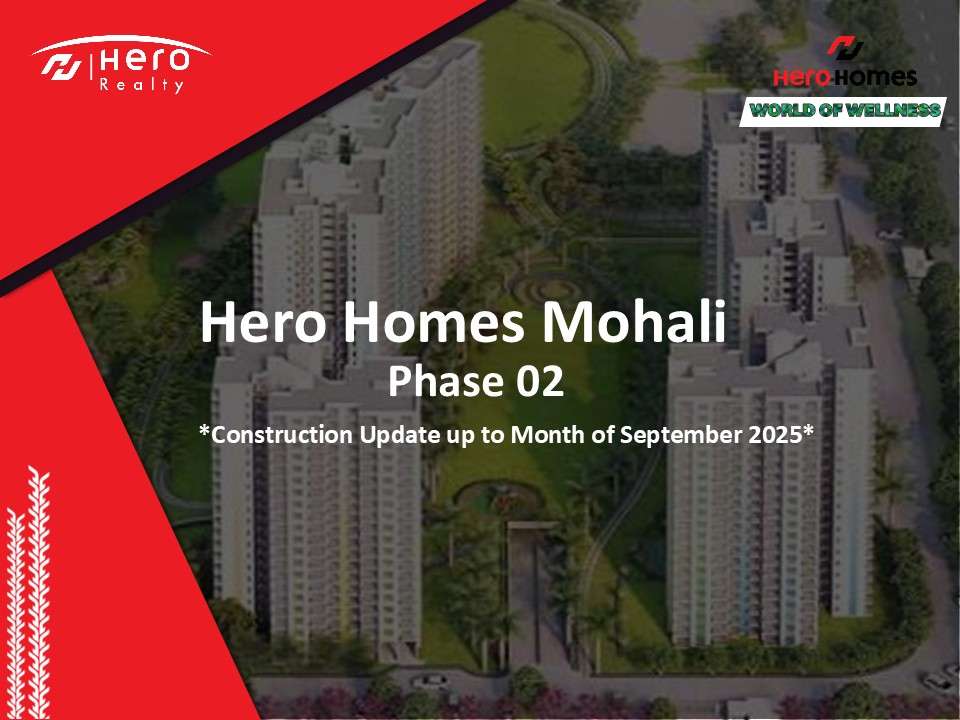 Hero Realty

Hero Homes
WORLD OF WELLNESS

Hero Homes Mohali
Phase 02
*Construction Update up to Month of September 2025*